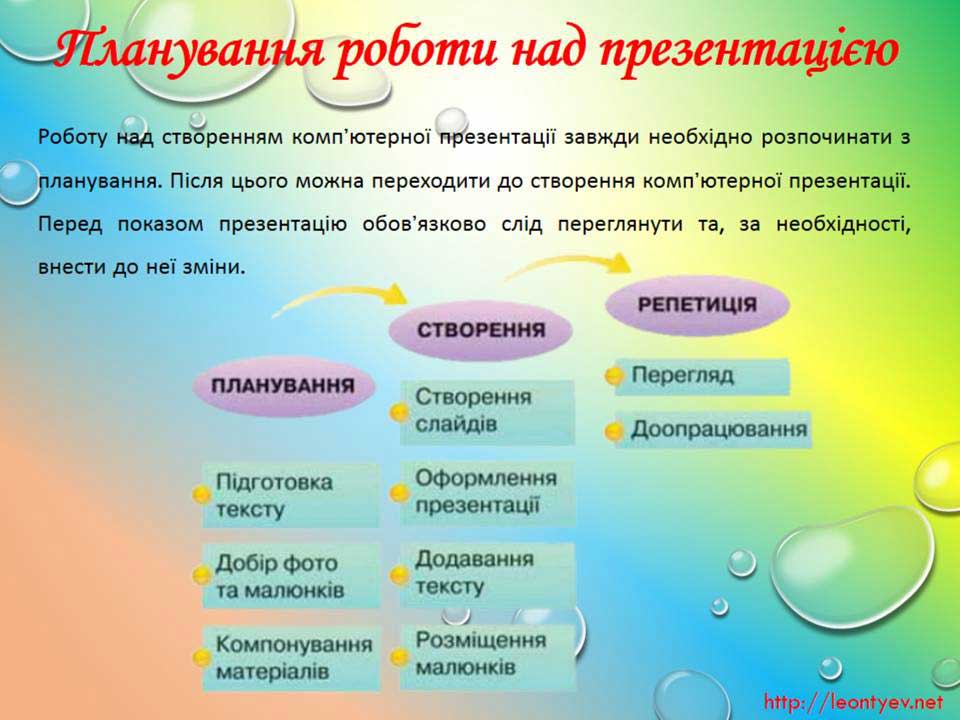 Планування роботи над презентацією

Роботу над створенням комп'ютерної презентації завжди необхідно розпочинати з планування. Після цього можна переходити до створення комп'ютерної презентації. Перед показом презентацію обов'язково слід переглянути та, за необхідності, внести до неї зміни.

ПЛАНУВАННЯ

Підготовка тексту

Добір фото та малюнків

Компонування матеріалів

СТВОРЕННЯ

Створення слайдів

Оформлення презентації

Додавання тексту

Розміщення малюнків

РЕПЕТИЦІЯ

Перегляд

Доопрацювання

http://leontyev.net